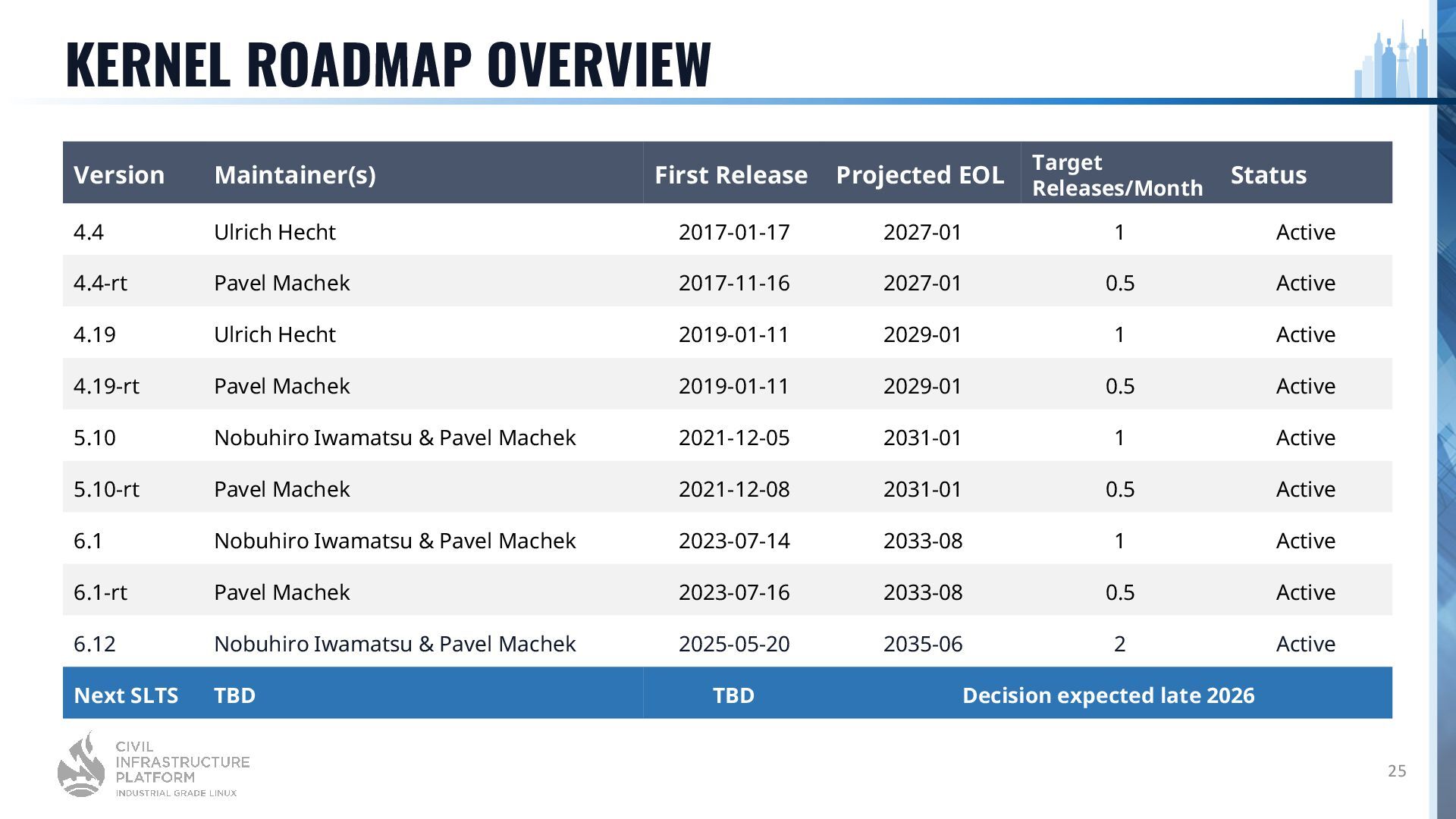 KERNEL ROADMAP OVERVIEW

| Version | Maintainer(s) | First Release | Projected EOL | Target Releases/Month | Status |
|---|---|---|---|---|---|
| 4.4 | Ulrich Hecht | 2017-01-17 | 2027-01 | 1 | Active |
| 4.4-rt | Pavel Machek | 2017-11-16 | 2027-01 | 0.5 | Active |
| 4.19 | Ulrich Hecht | 2019-01-11 | 2029-01 | 1 | Active |
| 4.19-rt | Pavel Machek | 2019-01-11 | 2029-01 | 0.5 | Active |
| 5.10 | Nobuhiro Iwamatsu & Pavel Machek | 2021-12-05 | 2031-01 | 1 | Active |
| 5.10-rt | Pavel Machek | 2021-12-08 | 2031-01 | 0.5 | Active |
| 6.1 | Nobuhiro Iwamatsu & Pavel Machek | 2023-07-14 | 2033-08 | 1 | Active |
| 6.1-rt | Pavel Machek | 2023-07-16 | 2033-08 | 0.5 | Active |
| 6.12 | Nobuhiro Iwamatsu & Pavel Machek | 2025-05-20 | 2035-06 | 2 | Active |
| Next SLTS | TBD | TBD | Decision expected late 2026 | | |

CIVIL INFRASTRUCTURE PLATFORM
INDUSTRIAL GRADE LINUX

25